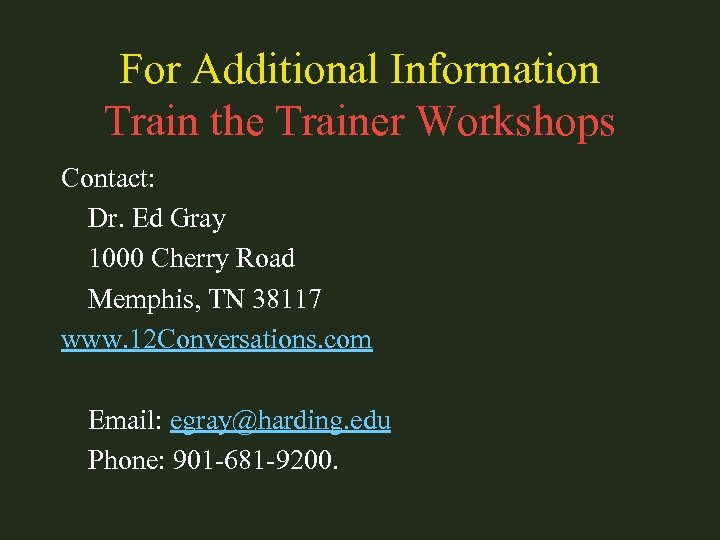 For Additional Information
Train the Trainer Workshops

Contact:
Dr. Ed Gray
1000 Cherry Road
Memphis, TN 38117
www.12Conversations.com

Email: egray@harding.edu
Phone: 901-681-9200.